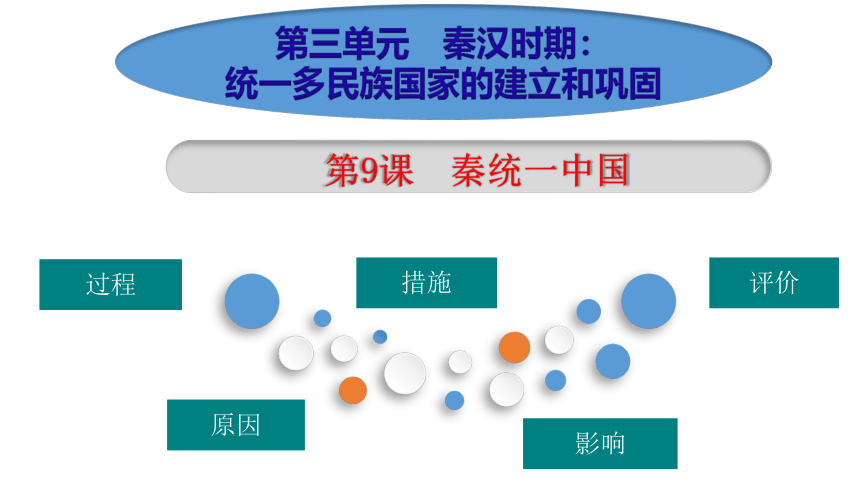 第三单元　秦汉时期：
统一多民族国家的建立和巩固

第9课　秦统一中国

过程

措施

评价

原因

影响